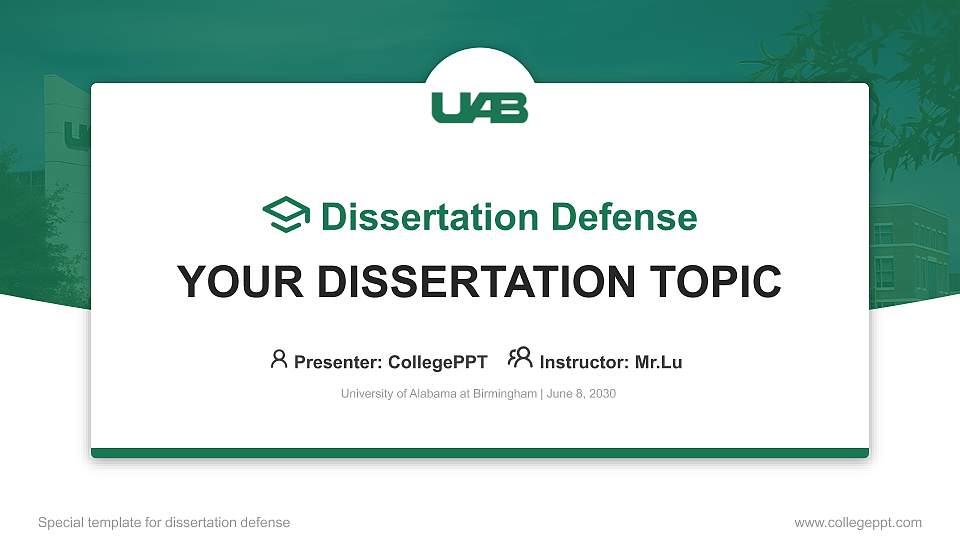 UAB

Dissertation Defense

YOUR DISSERTATION TOPIC

Presenter: CollegePPT Instructor: Mr.Lu

University of Alabama at Birmingham | June 8, 2030

Special template for dissertation defense

www.collegeppt.com